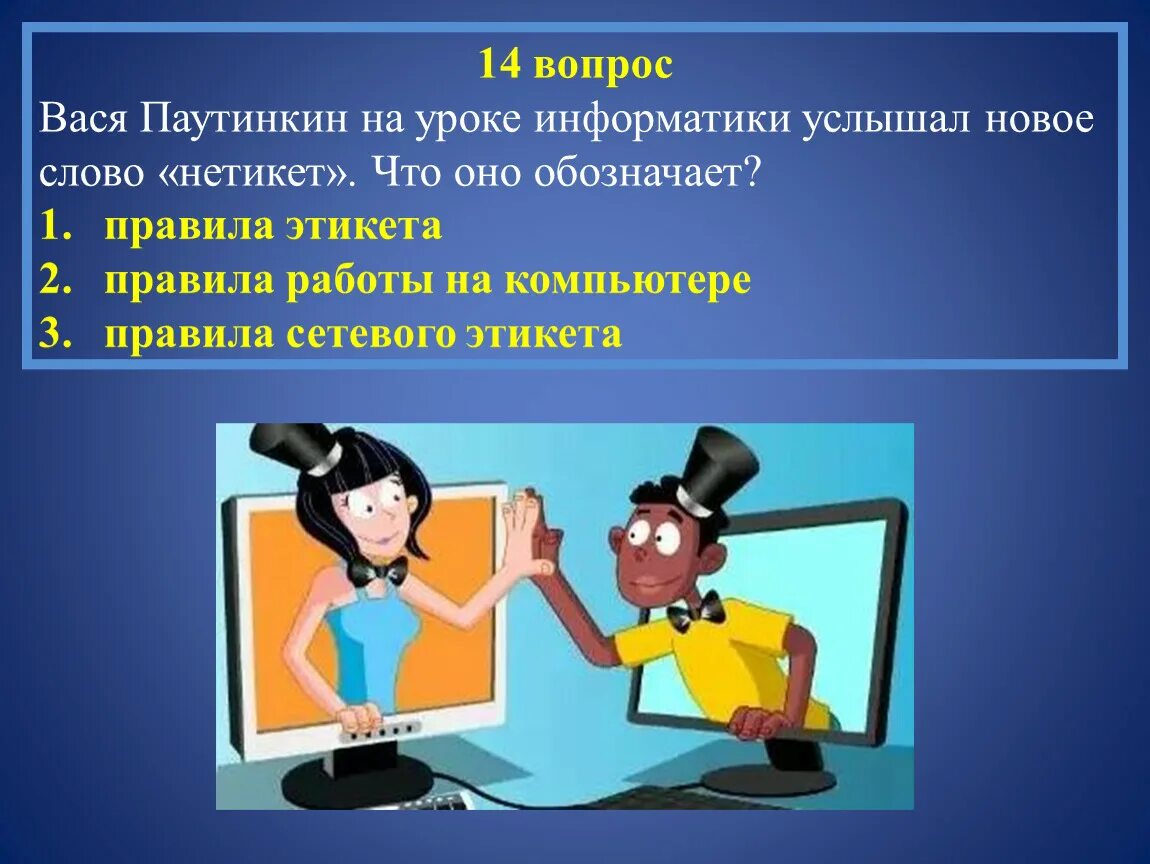 14 вопрос

Вася Паутинкин на уроке информатики услышал новое слово «нетикет». Что оно обозначает?

1. правила этикета
2. правила работы на компьютере
3. правила сетевого этикета